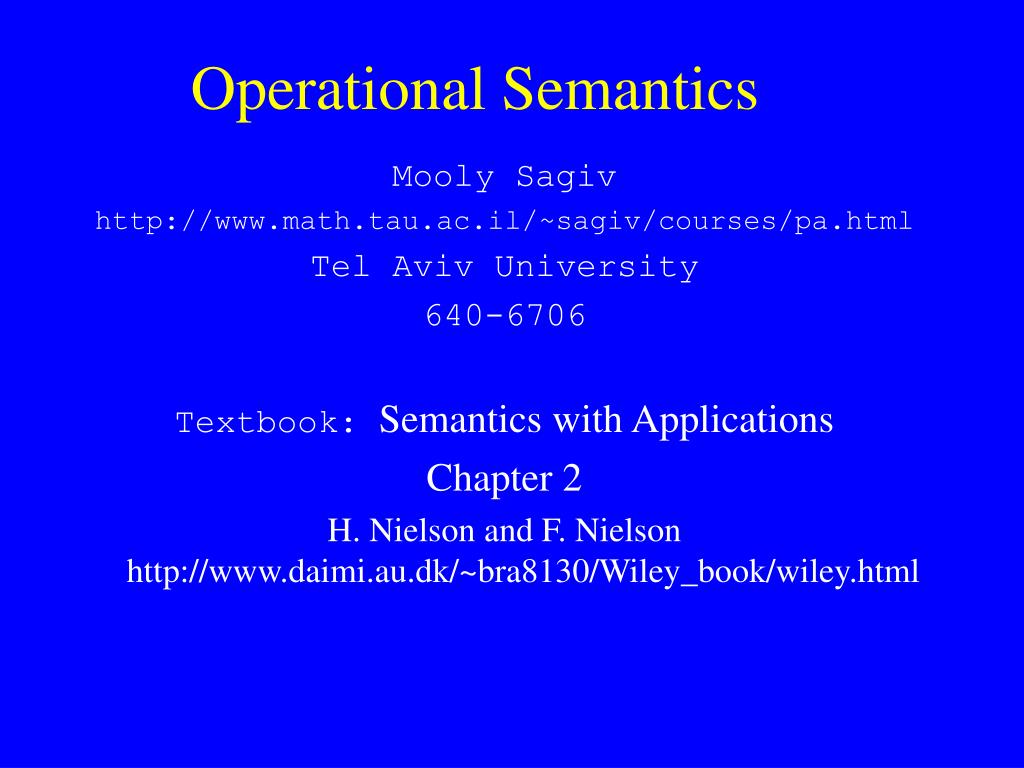 Operational Semantics

Mooly Sagiv
http://www.math.tau.ac.il/~sagiv/courses/pa.html
Tel Aviv University
640-6706

Textbook: Semantics with Applications
Chapter 2
H. Nielson and F. Nielson
http://www.daimi.au.dk/~bra8130/Wiley_book/wiley.html